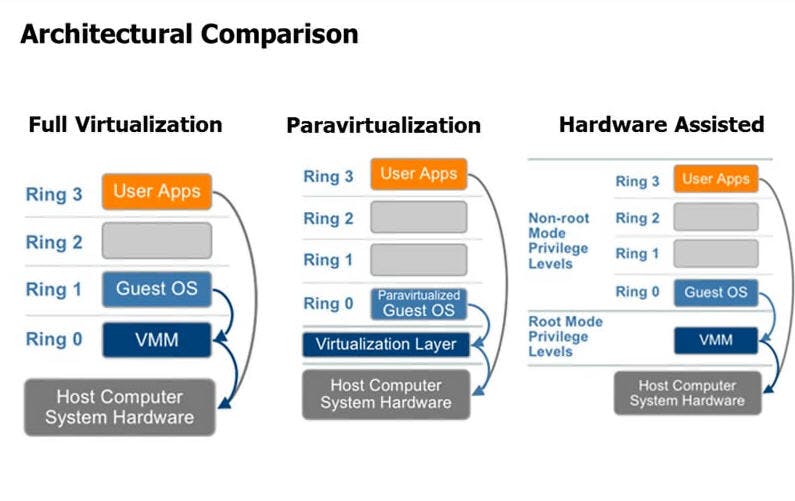 Architectural Comparison

Full Virtualization

Ring 3 User Apps

Ring 2

Ring 1 Guest OS

Ring 0 VMM

Host Computer System Hardware

Paravirtualization

Ring 3 User Apps

Ring 2

Ring 1

Ring 0 Paravirtualized Guest OS

Virtualization Layer

Host Computer System Hardware

Hardware Assisted

Non-root Mode Privilege Levels

Ring 3 User Apps

Ring 2

Ring 1

Ring 0 Guest OS

Root Mode Privilege Levels

VMM

Host Computer System Hardware